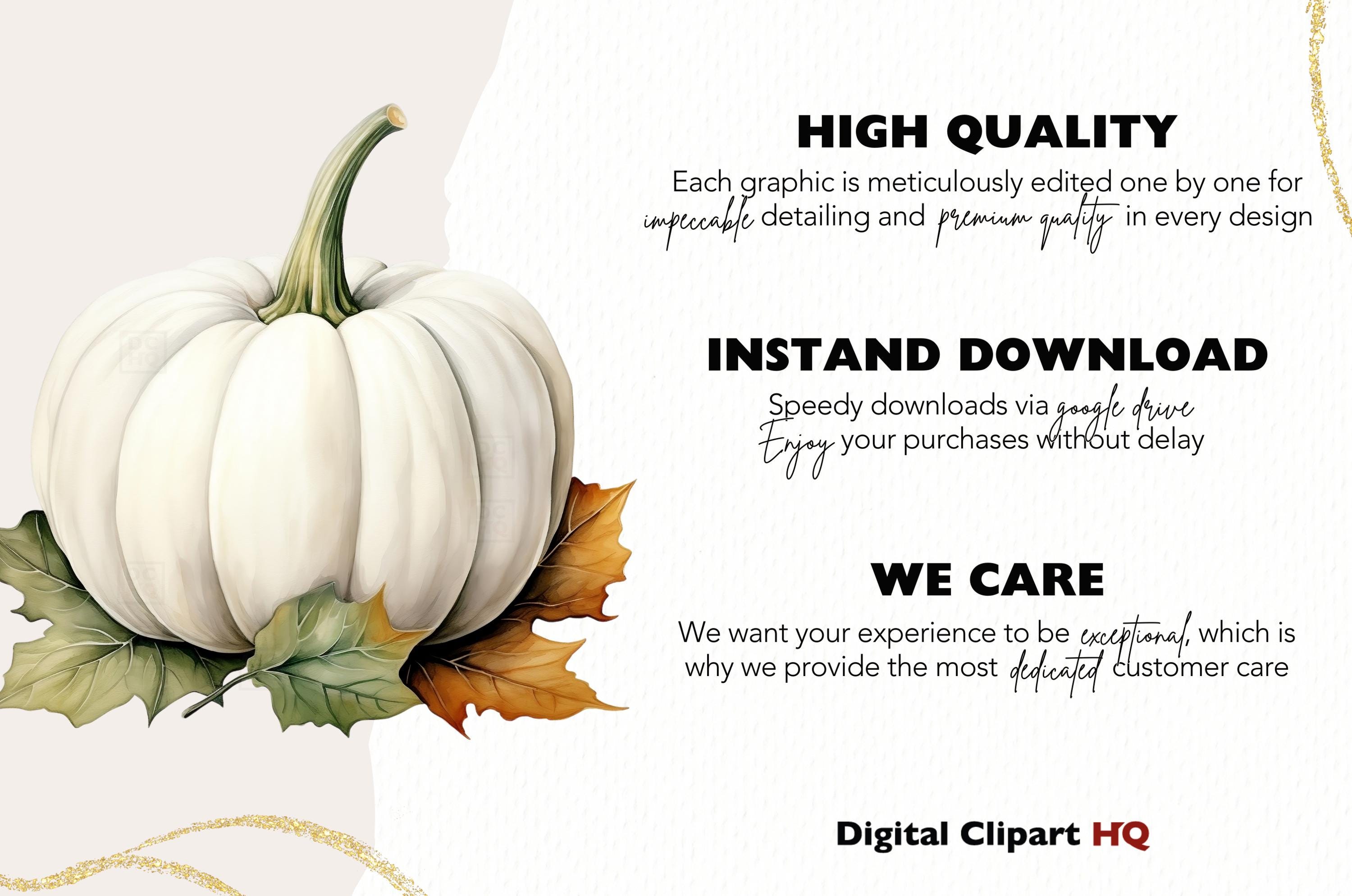 HIGH QUALITY

Each graphic is meticulously edited one by one for impeccable detailing and premium quality in every design

INSTAND DOWNLOAD

Speedy downloads via google drive
Enjoy your purchases without delay

WE CARE

We want your experience to be exceptional, which is why we provide the most dedicated customer care

Digital Clipart HQ